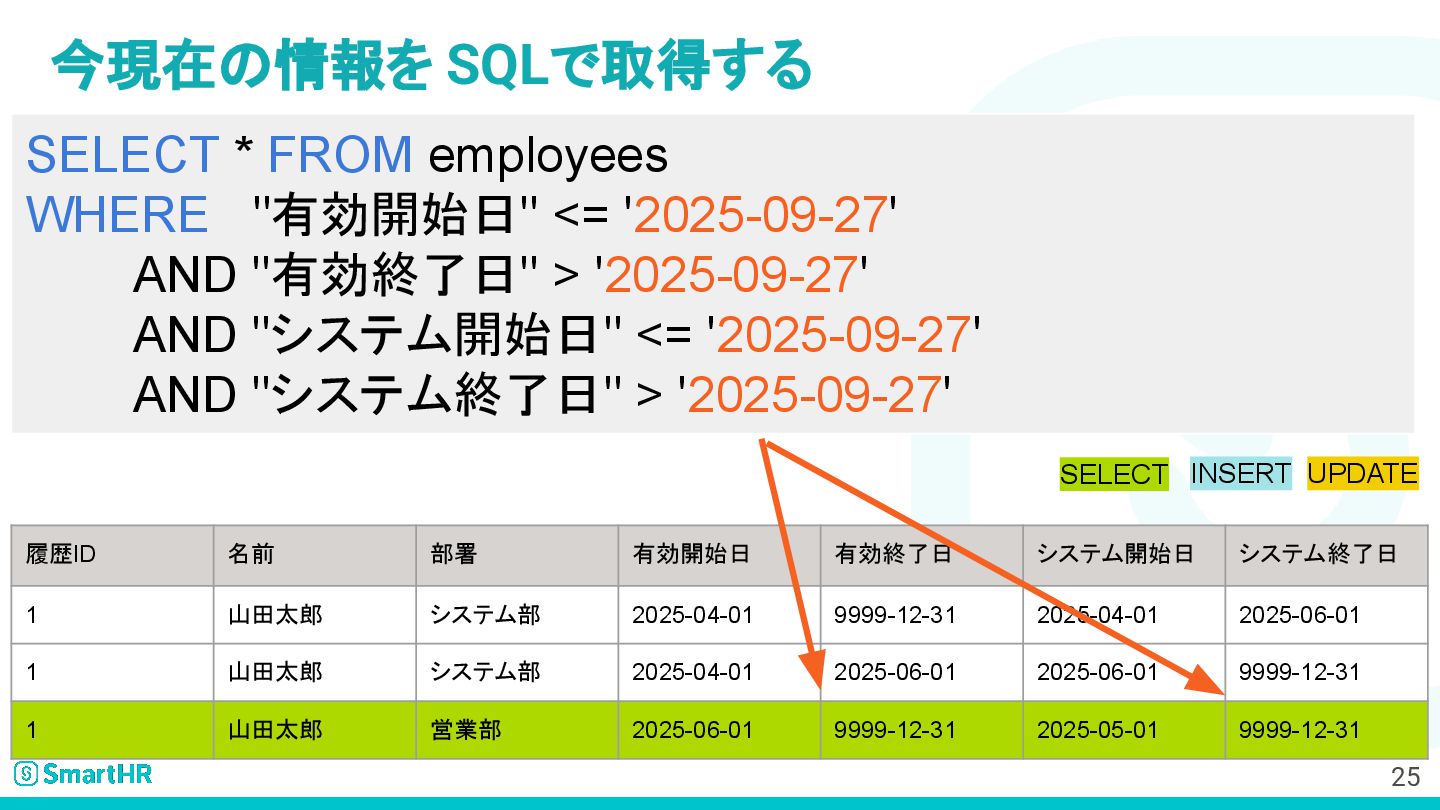 今現在の情報を SQLで取得する

SELECT * FROM employees
WHERE "有効開始日" <= '2025-09-27'
AND "有効終了日" > '2025-09-27'
AND "システム開始日" <= '2025-09-27'
AND "システム終了日" > '2025-09-27'

SELECT INSERT UPDATE

| 履歴ID | 名前 | 部署 | 有効開始日 | 有効終了日 | システム開始日 | システム終了日 |
|---|---|---|---|---|---|---|
| 1 | 山田太郎 | システム部 | 2025-04-01 | 9999-12-31 | 2025-04-01 | 2025-06-01 |
| 1 | 山田太郎 | システム部 | 2025-04-01 | 2025-06-01 | 2025-06-01 | 9999-12-31 |
| 1 | 山田太郎 | 営業部 | 2025-06-01 | 9999-12-31 | 2025-05-01 | 9999-12-31 |

SmartHR
25